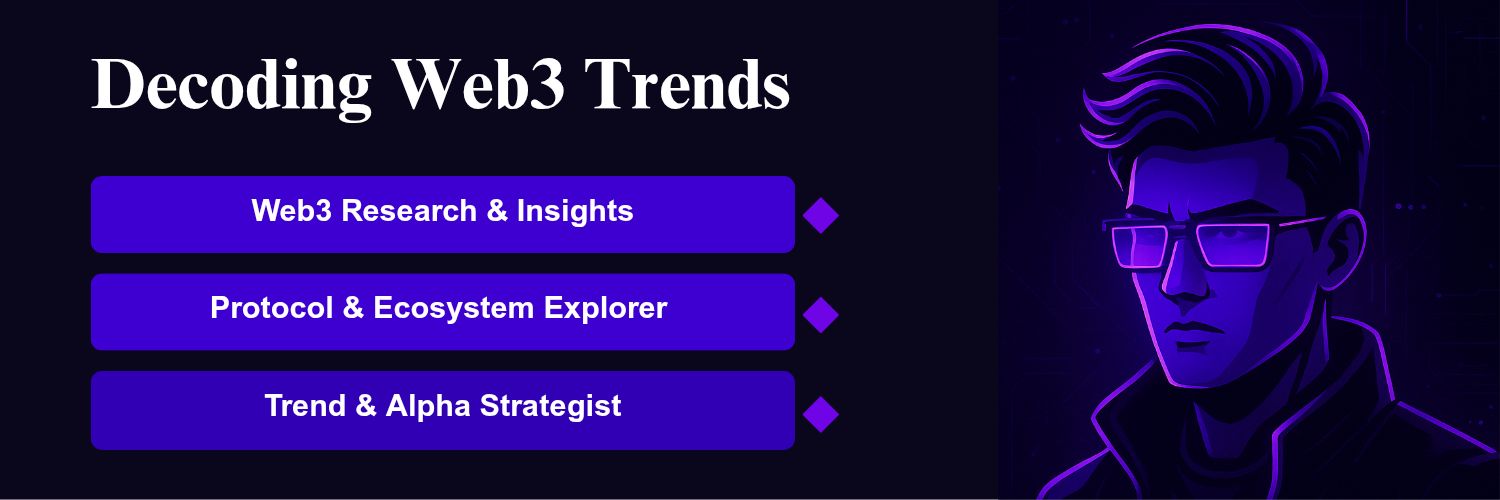 Decoding Web3 Trends

Web3 Research & Insights

Protocol & Ecosystem Explorer

Trend & Alpha Strategist